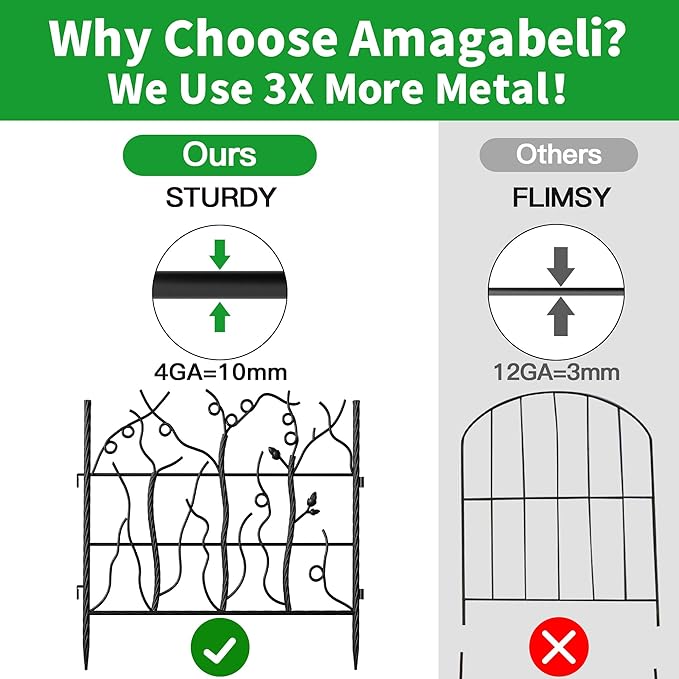 Why Choose Amagabeli?
We Use 3X More Metal!

Ours
STURDY
4GA=10mm

Others
FLIMSY
12GA=3mm